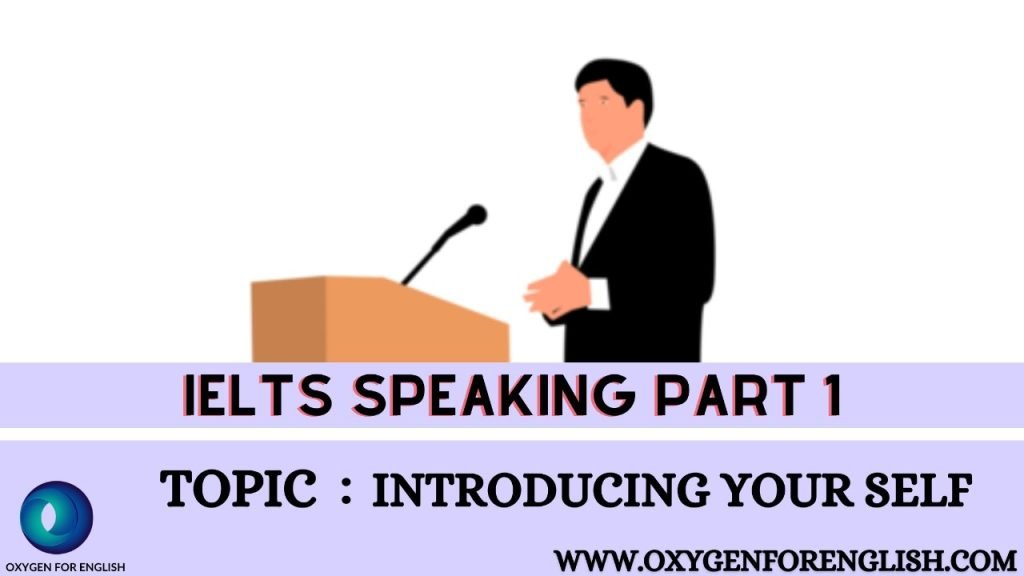 IELTS SPEAKING PART 1

TOPIC : INTRODUCING YOUR SELF

OXYGEN FOR ENGLISH

WWW.OXYGENFORENGLISH.COM